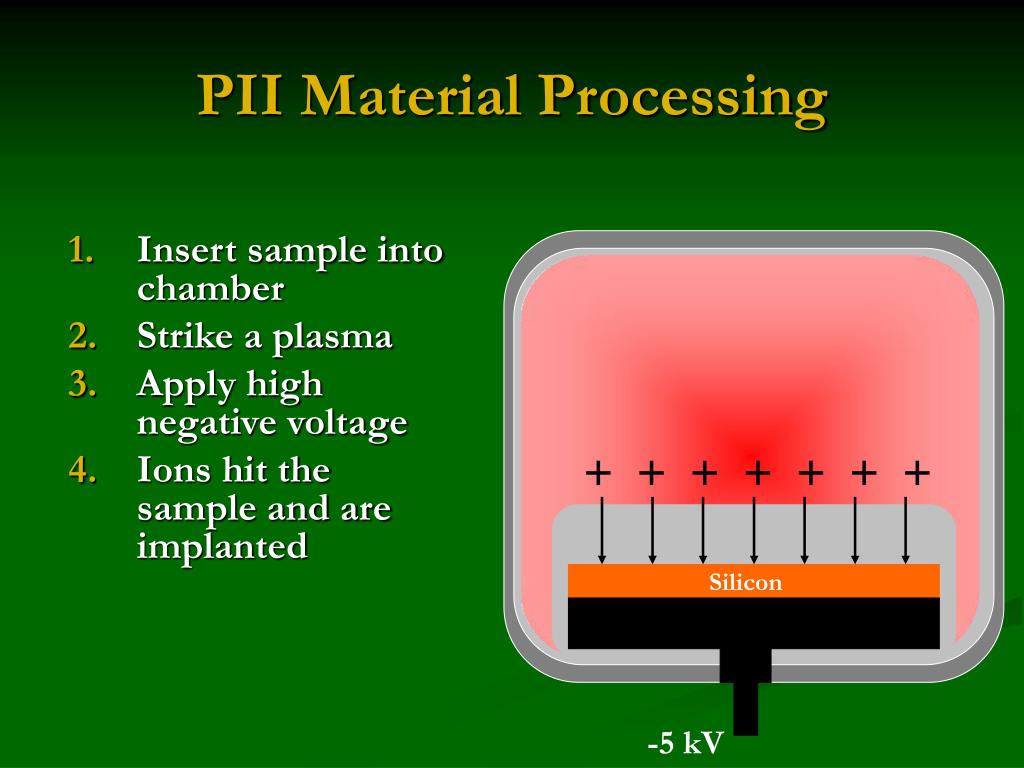 PII Material Processing

1. Insert sample into chamber
2. Strike a plasma
3. Apply high negative voltage
4. Ions hit the sample and are implanted

+ + + + + + +

Silicon

-5 kV